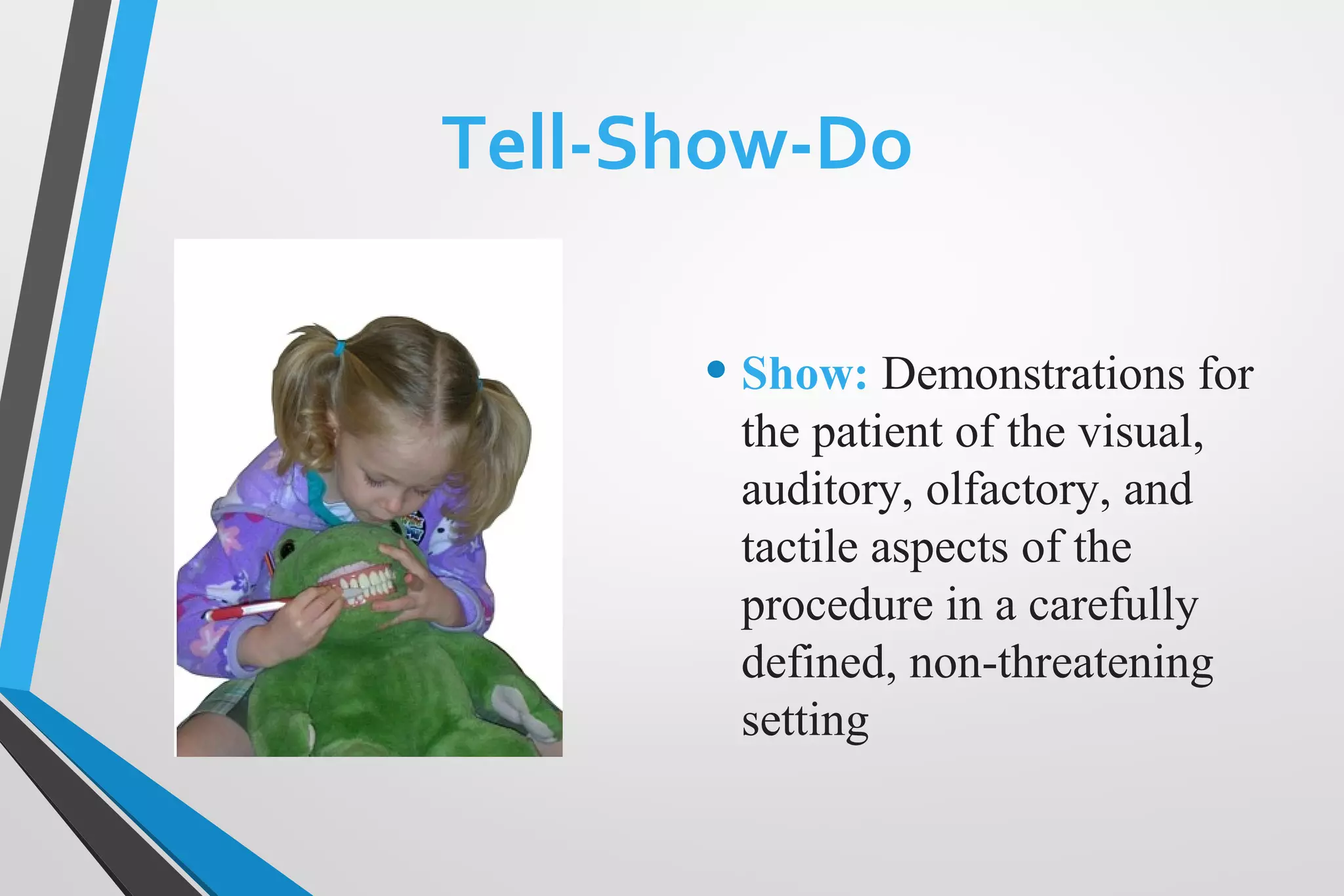 Tell-Show-Do

• Show: Demonstrations for the patient of the visual, auditory, olfactory, and tactile aspects of the procedure in a carefully defined, non-threatening setting